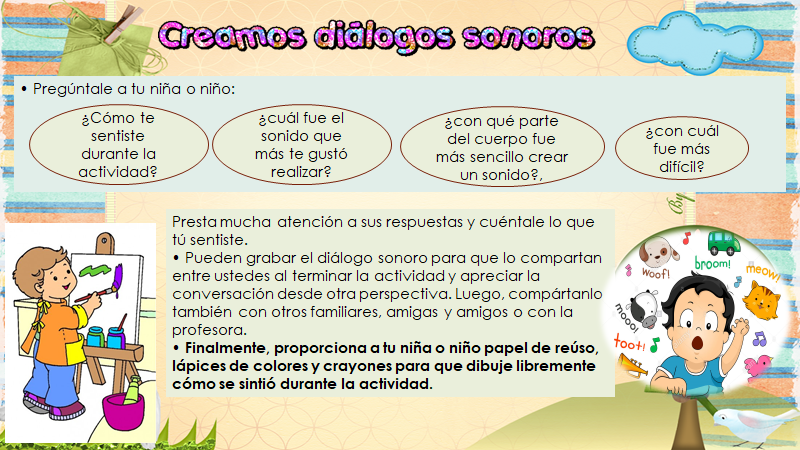 Creamos diálogos sonoros

• Pregúntale a tu niña o niño:

¿Cómo te sentiste durante la actividad?

¿cuál fue el sonido que más te gustó realizar?

¿con qué parte del cuerpo fue más sencillo crear un sonido?,

¿con cuál fue más difícil?

Presta mucha atención a sus respuestas y cuéntale lo que tú sentiste.
• Pueden grabar el diálogo sonoro para que lo compartan entre ustedes al terminar la actividad y apreciar la conversación desde otra perspectiva. Luego, compártanlo también con otros familiares, amigas y amigos o con la profesora.
• Finalmente, proporciona a tu niña o niño papel de reúso, lápices de colores y crayones para que dibuje libremente cómo se sintió durante la actividad.

woof!
broom!
meow!
mooo!
toot!